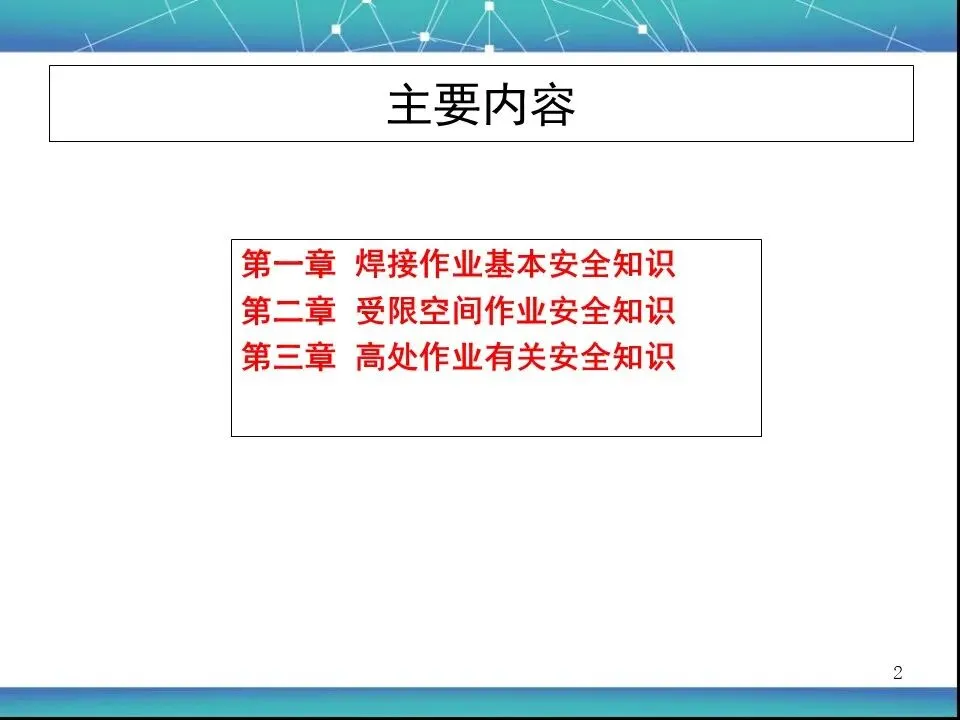 主要内容

第一章 焊接作业基本安全知识
第二章 受限空间作业安全知识
第三章 高处作业有关安全知识

2